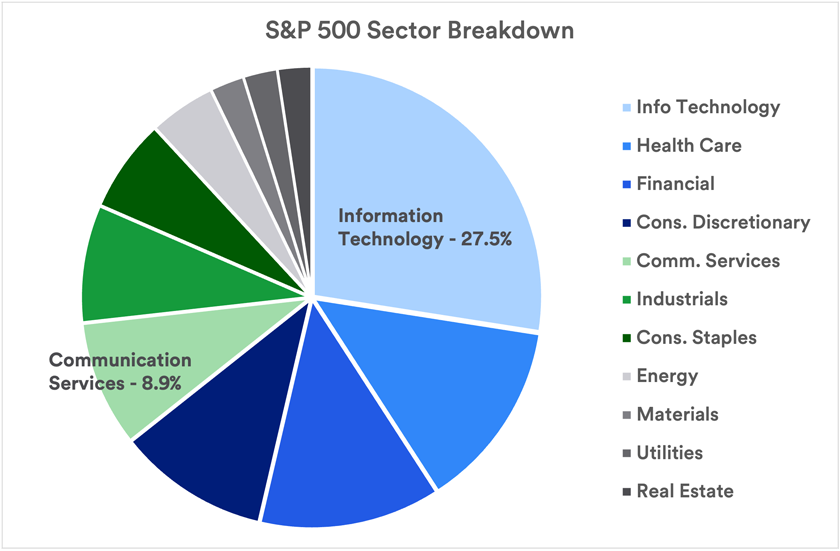 S&P 500 Sector Breakdown

Information Technology - 27.5%

Communication Services - 8.9%

Info Technology
Health Care
Financial
Cons. Discretionary
Comm. Services
Industrials
Cons. Staples
Energy
Materials
Utilities
Real Estate